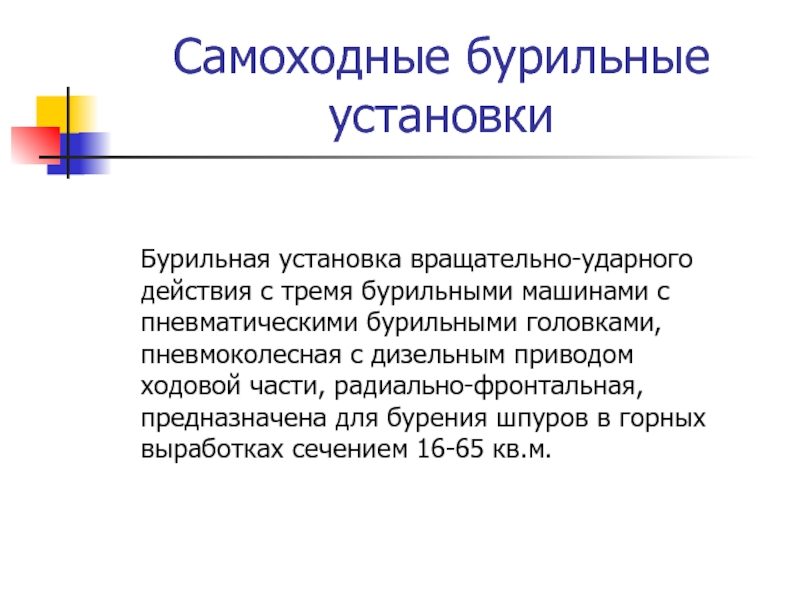 Самоходные бурильные установки

Бурильная установка вращательно-ударного действия с тремя бурильными машинами с пневматическими бурильными головками, пневмоколесная с дизельным приводом ходовой части, радиально-фронтальная, предназначена для бурения шпуров в горных выработках сечением 16-65 кв.м.